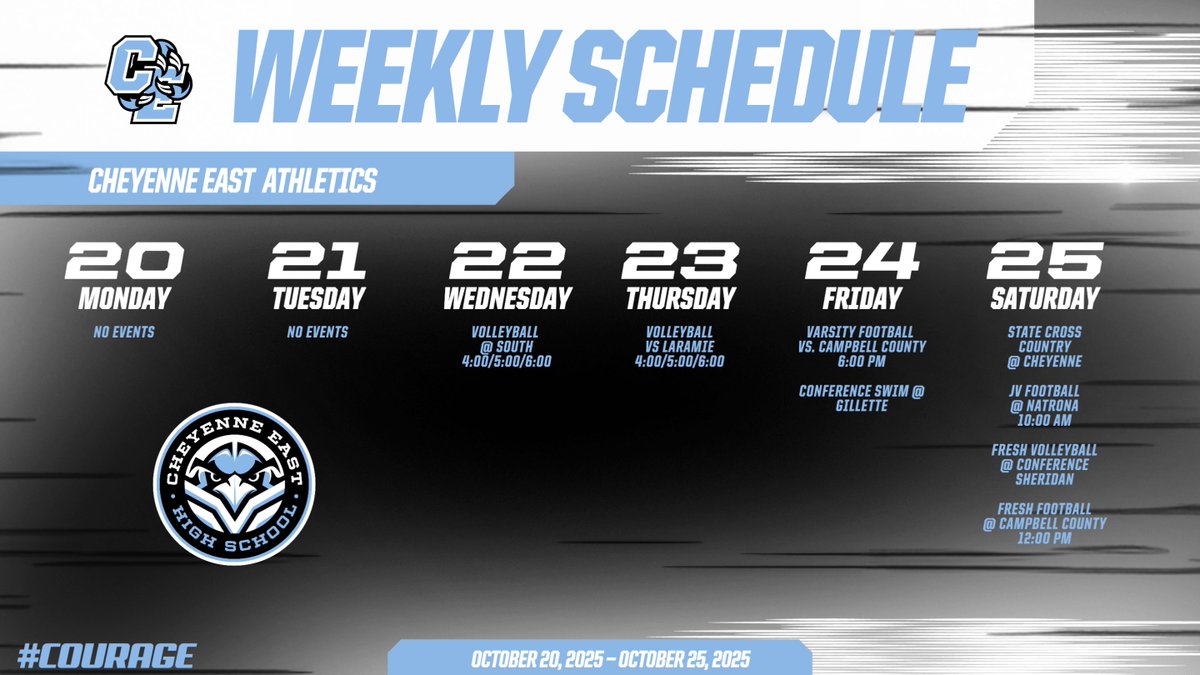 CE

WEEKLY SCHEDULE

CHEYENNE EAST ATHLETICS

20
MONDAY
NO EVENTS

21
TUESDAY
NO EVENTS

22
WEDNESDAY
VOLLEYBALL @ SOUTH 4:00/5:00/6:00

23
THURSDAY
VOLLEYBALL VS LARAMIE 4:00/5:00/6:00

24
FRIDAY
VARSITY FOOTBALL VS. CAMPBELL COUNTY 6:00 PM

CONFERENCE SWIM @ GILLETTE

25
SATURDAY
STATE CROSS COUNTRY @ CHEYENNE

JV FOOTBALL @ NATRONA 10:00 AM

FRESH VOLLEYBALL @ CONFERENCE SHERIDAN

FRESH FOOTBALL @ CAMPBELL COUNTY 12:00 PM

CHEYENNE EAST HIGH SCHOOL

#COURAGE

OCTOBER 20, 2025 – OCTOBER 25, 2025